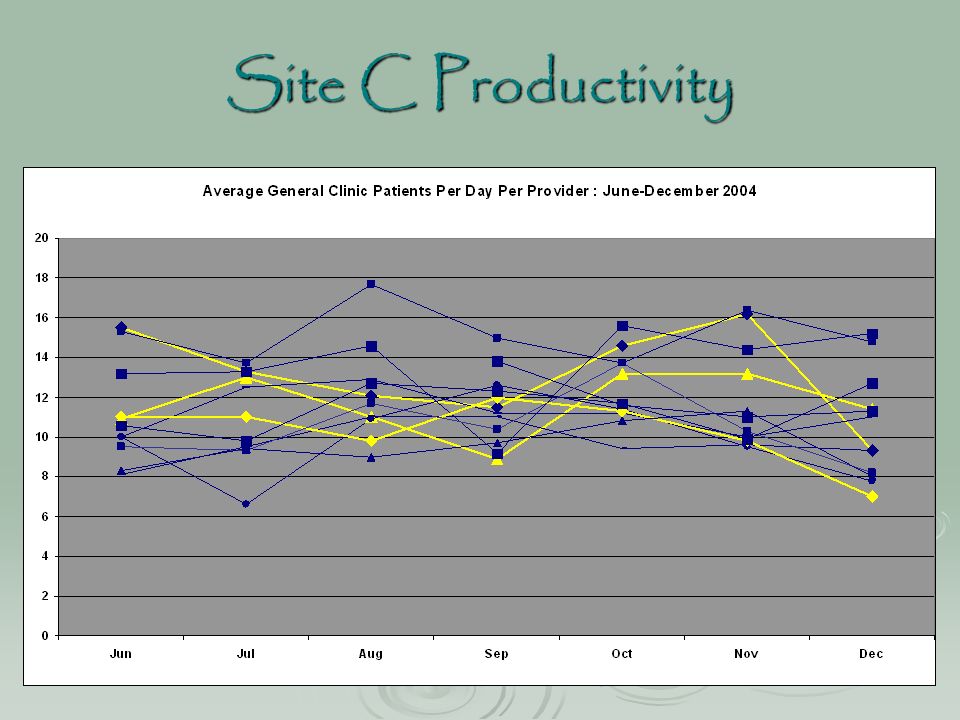 Site C Productivity

Average General Clinic Patients Per Day Per Provider : June-December 2004

20
18
16
14
12
10
8
6
4
2
0

Jun Jul Aug Sep Oct Nov Dec